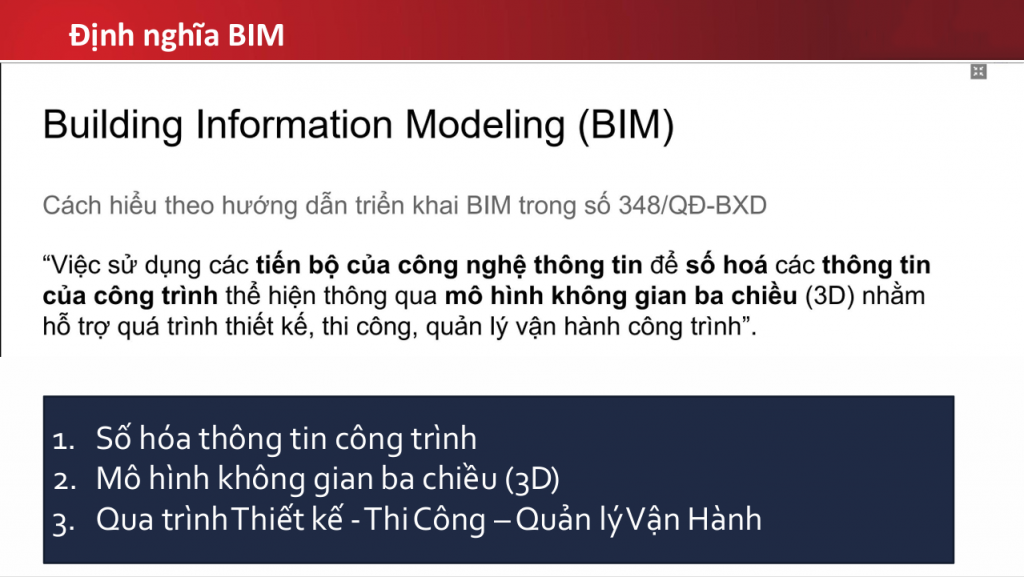 Định nghĩa BIM

Building Information Modeling (BIM)

Cách hiểu theo hướng dẫn triển khai BIM trong số 348/QĐ-BXD

“Việc sử dụng các tiến bộ của công nghệ thông tin để số hoá các thông tin của công trình thể hiện thông qua mô hình không gian ba chiều (3D) nhằm hỗ trợ quá trình thiết kế, thi công, quản lý vận hành công trình”.

1. Số hóa thông tin công trình
2. Mô hình không gian ba chiều (3D)
3. Qua trình Thiết kế - Thi Công – Quản lý Vận Hành